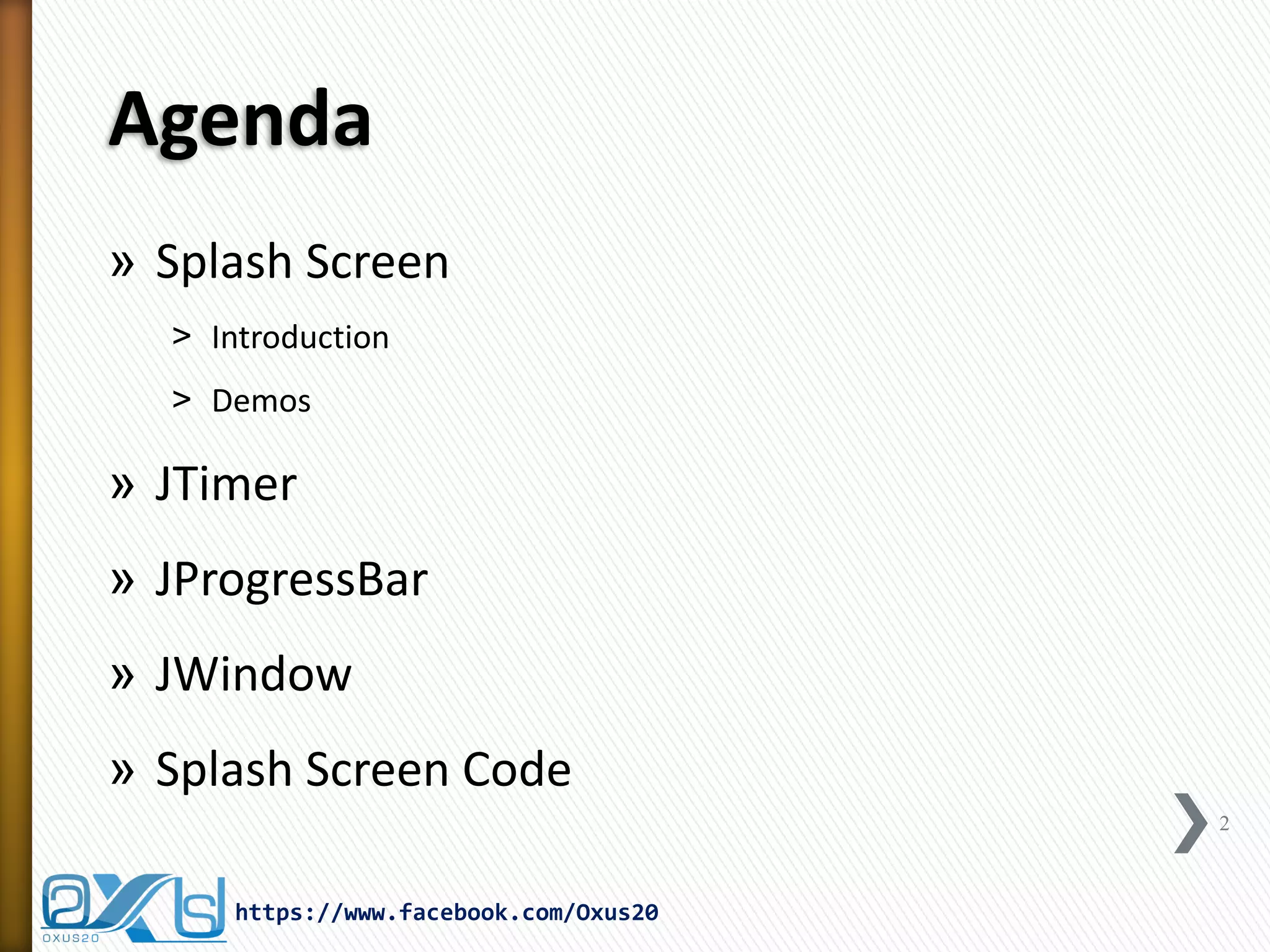 Agenda

» Splash Screen

> Introduction

> Demos

» JTimer

» JProgressBar

» JWindow

» Splash Screen Code

2

OXUS20

https://www.facebook.com/Oxus20